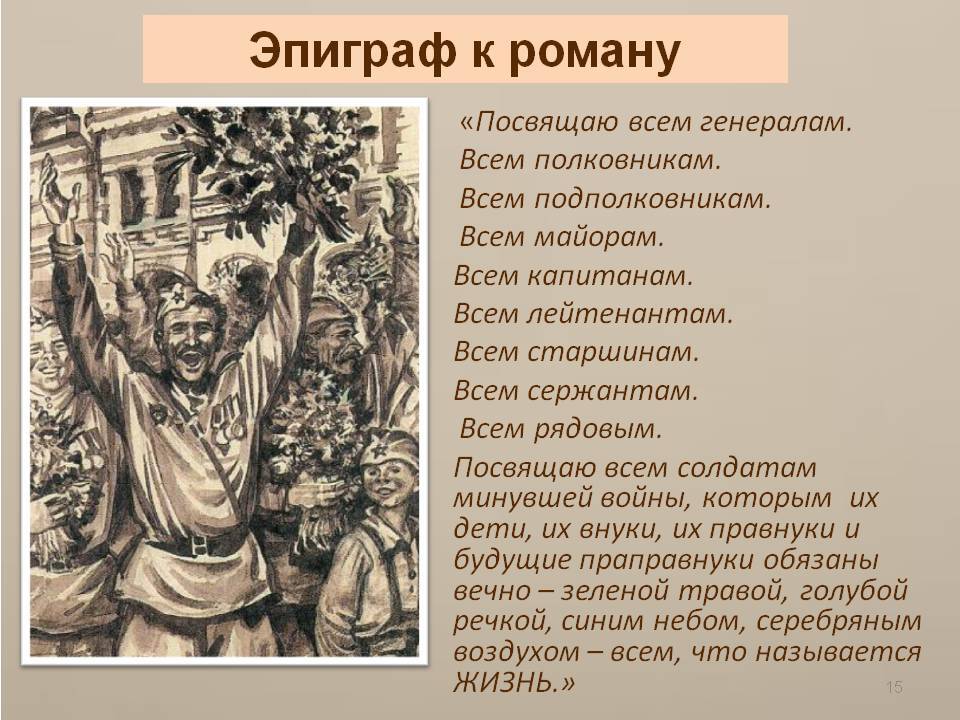 Эпиграф к роману

«Посвящаю всем генералам.
Всем полковникам.
Всем подполковникам.
Всем майорам.
Всем капитанам.
Всем лейтенантам.
Всем старшинам.
Всем сержантам.
Всем рядовым.
Посвящаю всем солдатам минувшей войны, которым их дети, их внуки, их правнуки и будущие праправнуки обязаны вечно – зеленой травой, голубой речкой, синим небом, серебряным воздухом – всем, что называется ЖИЗНЬ.»

15